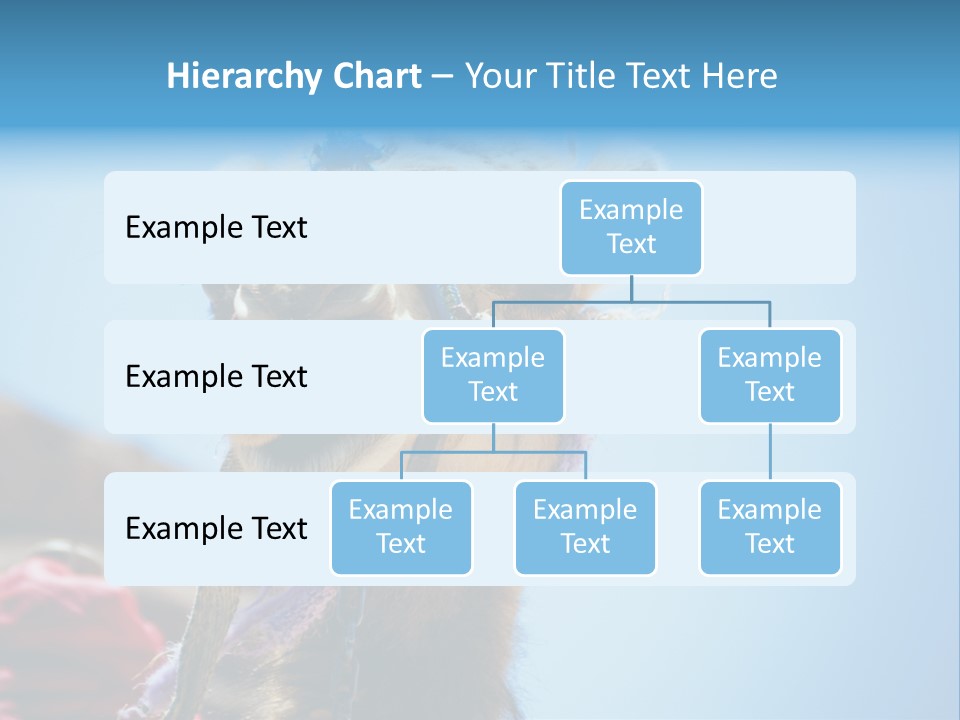 Hierarchy Chart – Your Title Text Here

Example Text

Example Text

Example Text

Example Text

Example Text

Example Text

Example Text

Example Text

Example Text